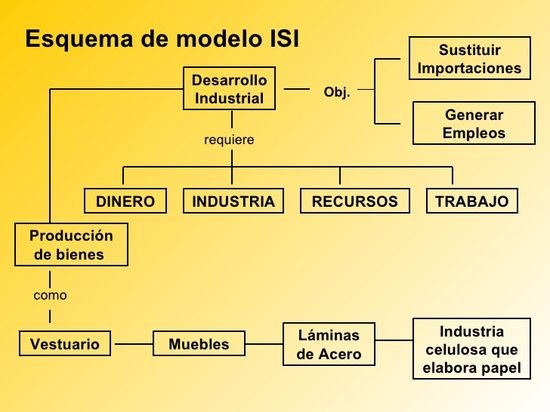 Esquema de modelo ISI

Desarrollo Industrial

Obj.

Sustituir Importaciones

Generar Empleos

requiere

DINERO

INDUSTRIA

RECURSOS

TRABAJO

Producción de bienes

como

Vestuario

Muebles

Láminas de Acero

Industria celulosa que elabora papel